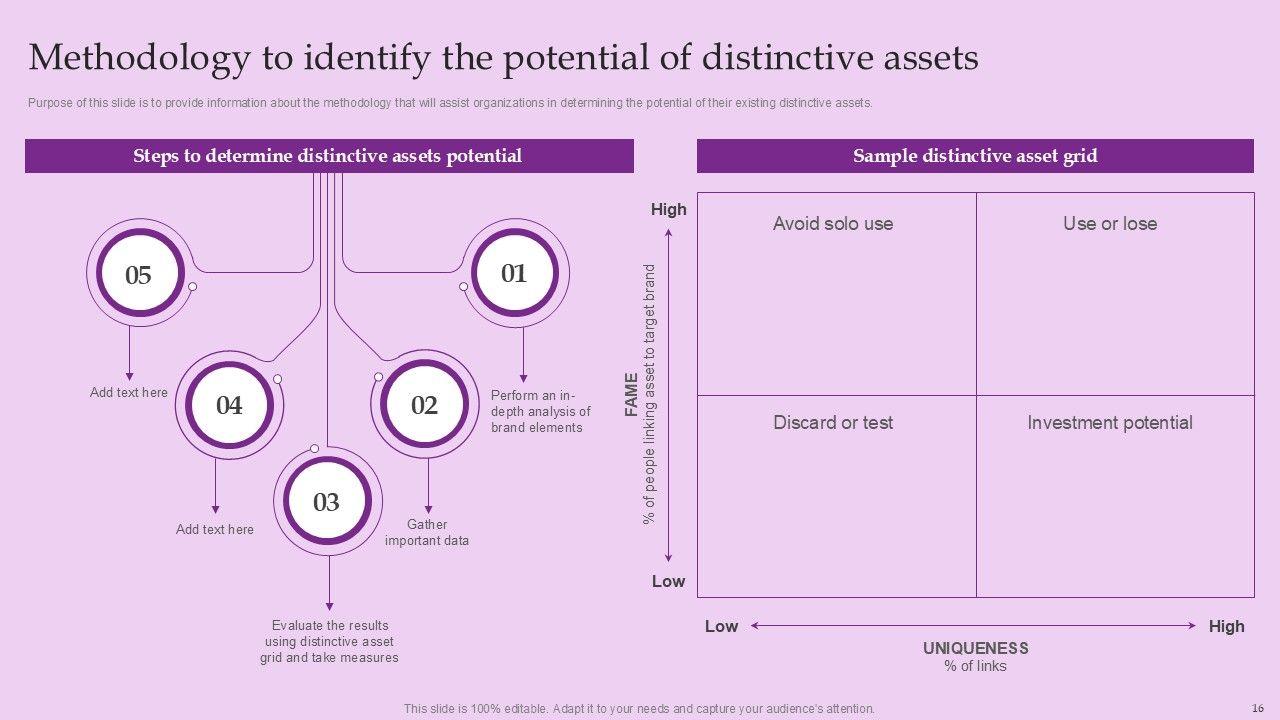 Methodology to identify the potential of distinctive assets

Purpose of this slide is to provide information about the methodology that will assist organizations in determining the potential of their existing distinctive assets.

Steps to determine distinctive assets potential

05

Add text here

04

Add text here

03

Evaluate the results using distinctive asset grid and take measures

02

Gather important data

01

Perform an in-depth analysis of brand elements

Sample distinctive asset grid

High

FAME
% of people linking asset to target brand

Low

| Avoid solo use | Use or lose |
|---|---|
| Discard or test | Investment potential |

Low

High

UNIQUENESS
% of links

This slide is 100% editable. Adapt it to your needs and capture your audience's attention.

16